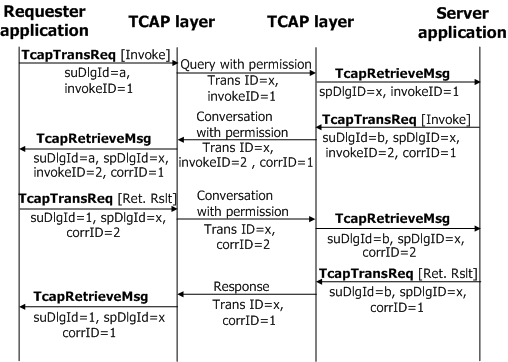 Requester application

TCAP layer

TCAP layer

Server application

TcapTransReq [Invoke]
suDlgId=a, invokeID=1

Query with permission
Trans ID=x, invokeID=1

TcapRetrieveMsg
spDlgID=x, invokeID=1

TcapTransReq [Invoke]
suDlgId=b, spDlgID=x, invokeID=2, corrID=1

Conversation with permission
Trans ID=x, invokeID=2 , corrID=1

TcapRetrieveMsg
suDlgId=a, spDlgId=x, invokeID=2, corrID=1

TcapTransReq [Ret. Rslt]
suDlgId=1, spDlgId=x, corrID=2

Conversation with permission
Trans ID=x, corrID=2

TcapRetrieveMsg
suDlgId=b, spDlgID=x, corrID=2

TcapTransReq [Ret. Rslt]
suDlgId=b, spDlgID=x, corrID=1

Response
Trans ID=x, corrID=1

TcapRetrieveMsg
suDlgId=1, spDlgId=x corrID=1